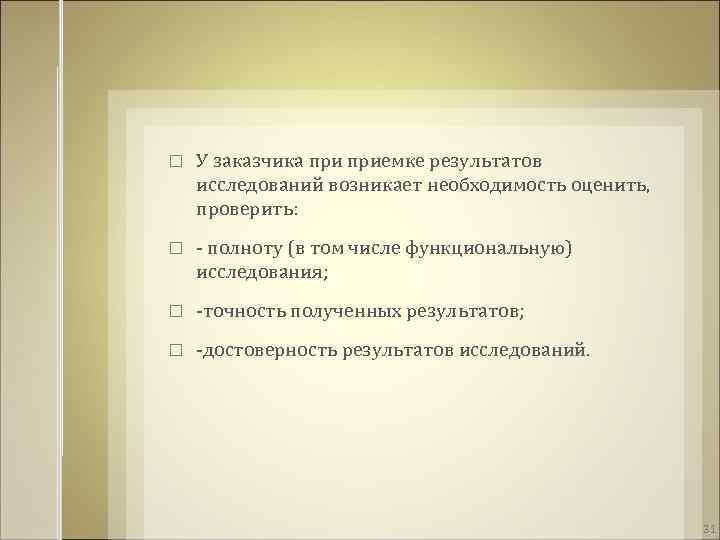 □ У заказчика при приемке результатов исследований возникает необходимость оценить, проверить:

□ - полноту (в том числе функциональную) исследования;

□ -точность полученных результатов;

□ -достоверность результатов исследований.

31